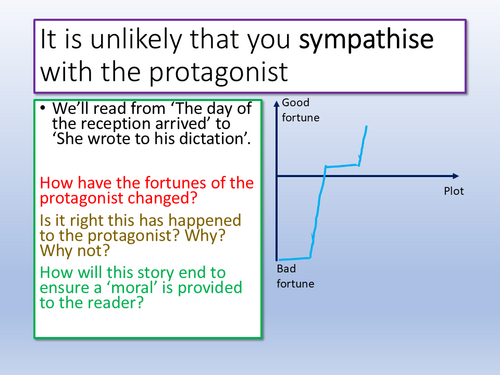 It is unlikely that you sympathise with the protagonist

• We'll read from 'The day of the reception arrived' to 'She wrote to his dictation'.

How have the fortunes of the protagonist changed?

Is it right this has happened to the protagonist? Why? Why not?

How will this story end to ensure a 'moral' is provided to the reader?

Good fortune

Plot

Bad fortune